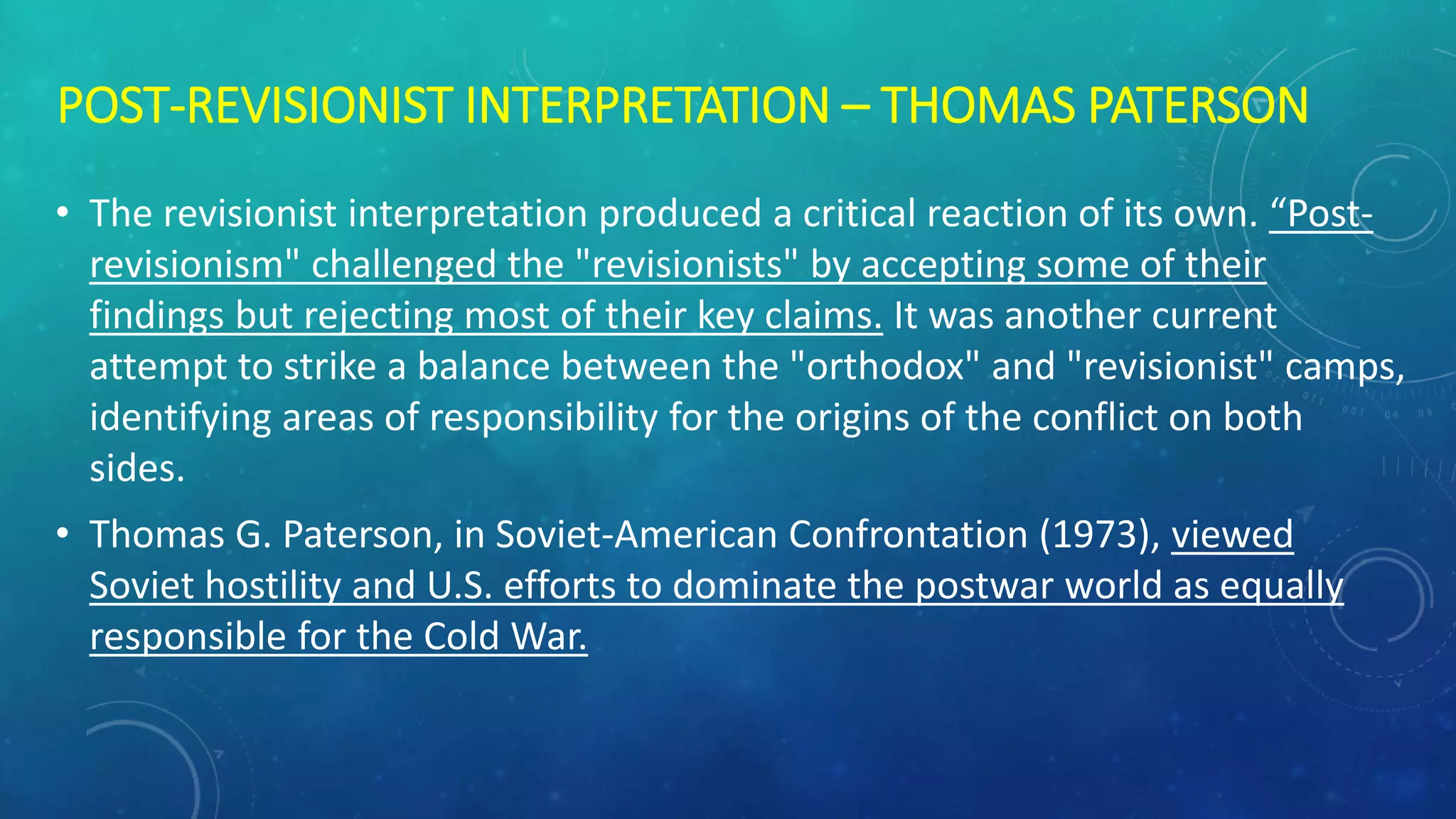 POST-REVISIONIST INTERPRETATION – THOMAS PATERSON

• The revisionist interpretation produced a critical reaction of its own. “Post-revisionism" challenged the "revisionists" by accepting some of their findings but rejecting most of their key claims. It was another current attempt to strike a balance between the "orthodox" and "revisionist" camps, identifying areas of responsibility for the origins of the conflict on both sides.

• Thomas G. Paterson, in Soviet-American Confrontation (1973), viewed Soviet hostility and U.S. efforts to dominate the postwar world as equally responsible for the Cold War.